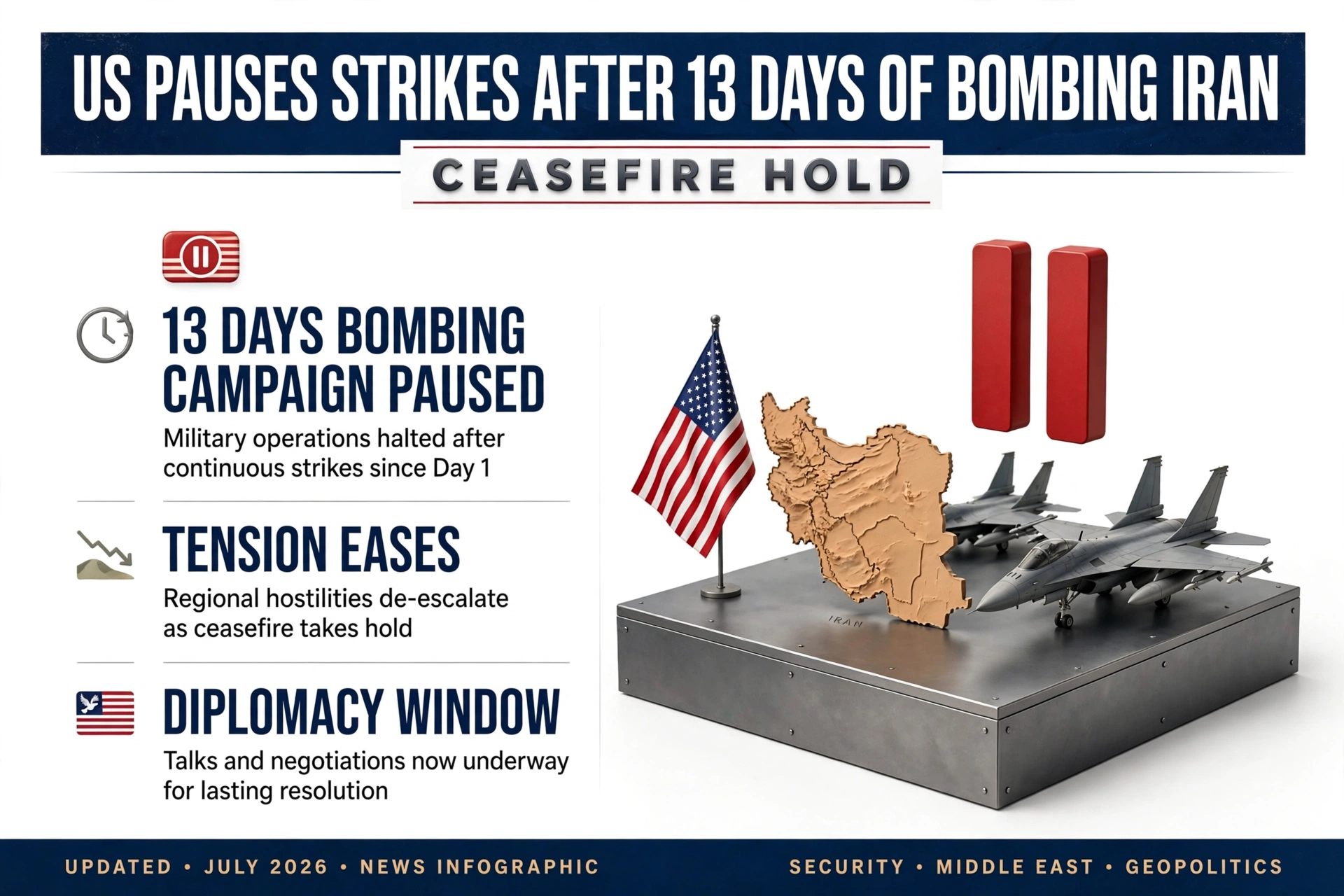 US PAUSES STRIKES AFTER 13 DAYS OF BOMBING IRAN

CEASEFIRE HOLD

13 DAYS BOMBING CAMPAIGN PAUSED

Military operations halted after continuous strikes since Day 1

TENSION EASES

Regional hostilities de-escalate as ceasefire takes hold

DIPLOMACY WINDOW

Talks and negotiations now underway for lasting resolution

IRAN

UPDATED • JULY 2026 • NEWS INFOGRAPHIC

SECURITY • MIDDLE EAST • GEOPOLITICS